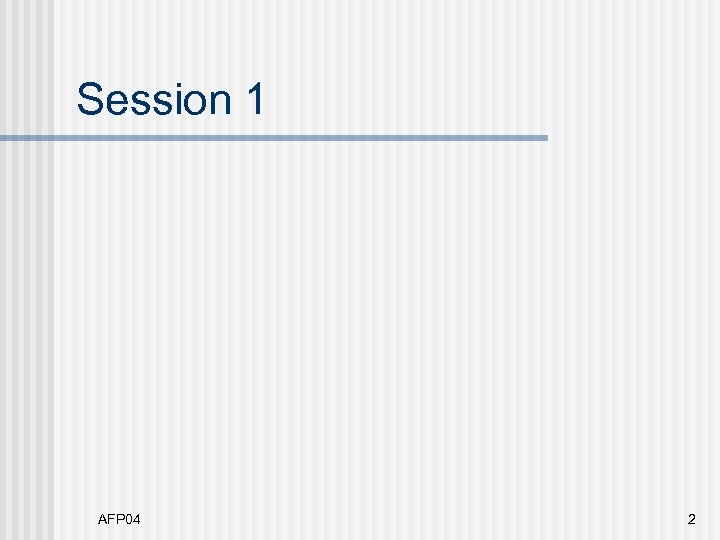 Session 1

AFP04

2